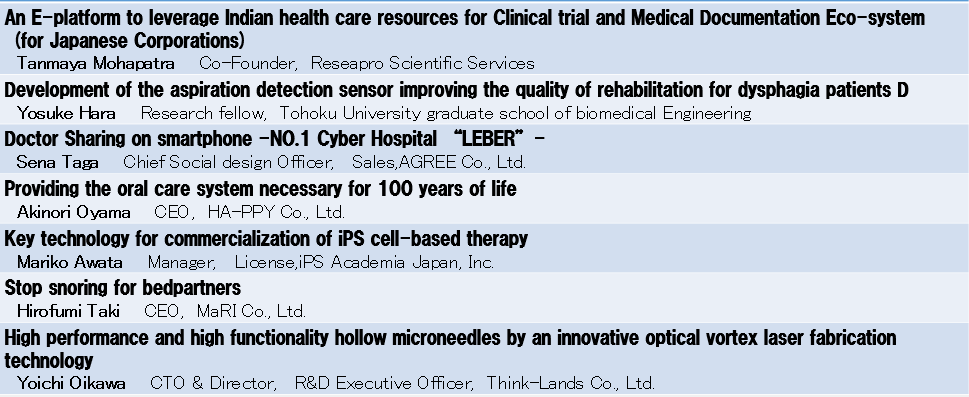 An E-platform to leverage Indian health care resources for Clinical trial and Medical Documentation Eco-system (for Japanese Corporations)
Tanmaya Mohapatra Co-Founder, Reseapro Scientific Services

Development of the aspiration detection sensor improving the quality of rehabilitation for dysphagia patients D
Yosuke Hara Research fellow, Tohoku University graduate school of biomedical Engineering

Doctor Sharing on smartphone -NO.1 Cyber Hospital "LEBER" -
Sena Taga Chief Social design Officer, Sales,AGREE Co., Ltd.

Providing the oral care system necessary for 100 years of life
Akinori Oyama CEO, HA-PPY Co., Ltd.

Key technology for commercialization of iPS cell-based therapy
Mariko Awata Manager, License,iPS Academia Japan, Inc.

Stop snoring for bedpartners
Hirofumi Taki CEO, MaRI Co., Ltd.

High performance and high functionality hollow microneedles by an innovative optical vortex laser fabrication technology
Yoichi Oikawa CTO & Director, R&D Executive Officer, Think-Lands Co., Ltd.